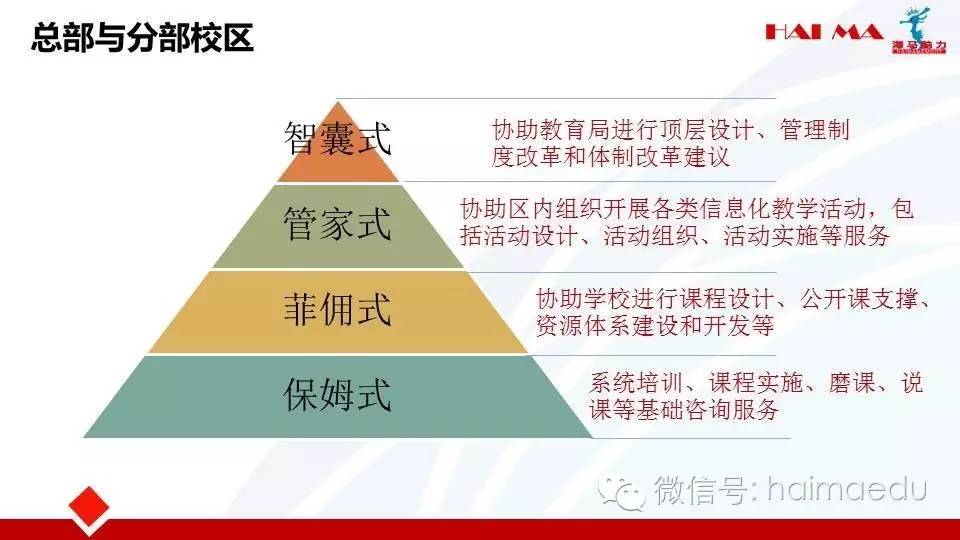 总部与分部校区

HAI MA 海马脑力

智囊式
协助教育局进行顶层设计、管理制度改革和体制改革建议

管家式
协助区内组织开展各类信息化教学活动，包括活动设计、活动组织、活动实施等服务

菲佣式
协助学校进行课程设计、公开课支撑、资源体系建设和开发等

保姆式
系统培训、课程实施、磨课、说课等基础咨询服务

微信号: haimaedu